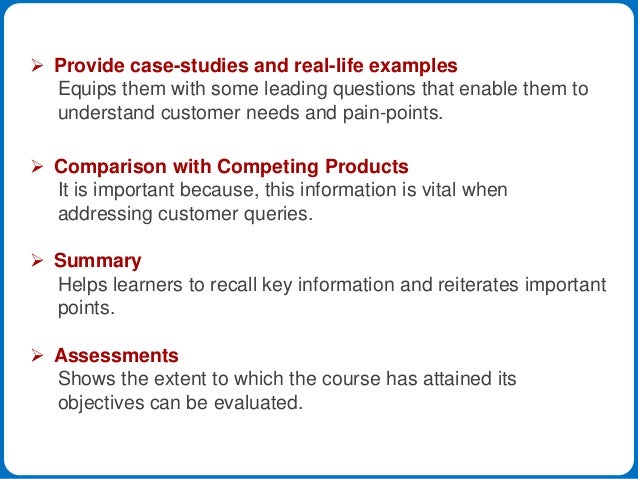 ➢ Provide case-studies and real-life examples
Equips them with some leading questions that enable them to understand customer needs and pain-points.

➢ Comparison with Competing Products
It is important because, this information is vital when addressing customer queries.

➢ Summary
Helps learners to recall key information and reiterates important points.

➢ Assessments
Shows the extent to which the course has attained its objectives can be evaluated.